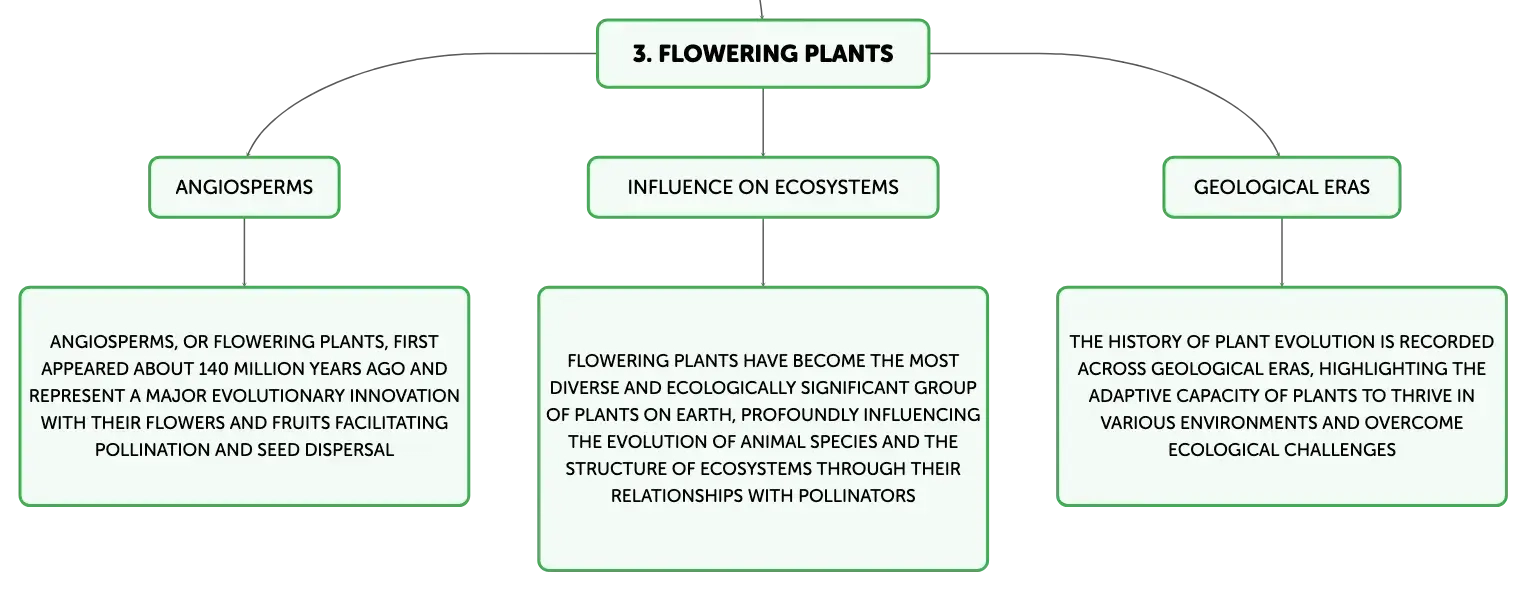 3. FLOWERING PLANTS

ANGIOSPERMS

INFLUENCE ON ECOSYSTEMS

GEOLOGICAL ERAS

ANGIOSPERMS, OR FLOWERING PLANTS, FIRST APPEARED ABOUT 140 MILLION YEARS AGO AND REPRESENT A MAJOR EVOLUTIONARY INNOVATION WITH THEIR FLOWERS AND FRUITS FACILITATING POLLINATION AND SEED DISPERSAL

FLOWERING PLANTS HAVE BECOME THE MOST DIVERSE AND ECOLOGICALLY SIGNIFICANT GROUP OF PLANTS ON EARTH, PROFOUNDLY INFLUENCING THE EVOLUTION OF ANIMAL SPECIES AND THE STRUCTURE OF ECOSYSTEMS THROUGH THEIR RELATIONSHIPS WITH POLLINATORS

THE HISTORY OF PLANT EVOLUTION IS RECORDED ACROSS GEOLOGICAL ERAS, HIGHLIGHTING THE ADAPTIVE CAPACITY OF PLANTS TO THRIVE IN VARIOUS ENVIRONMENTS AND OVERCOME ECOLOGICAL CHALLENGES